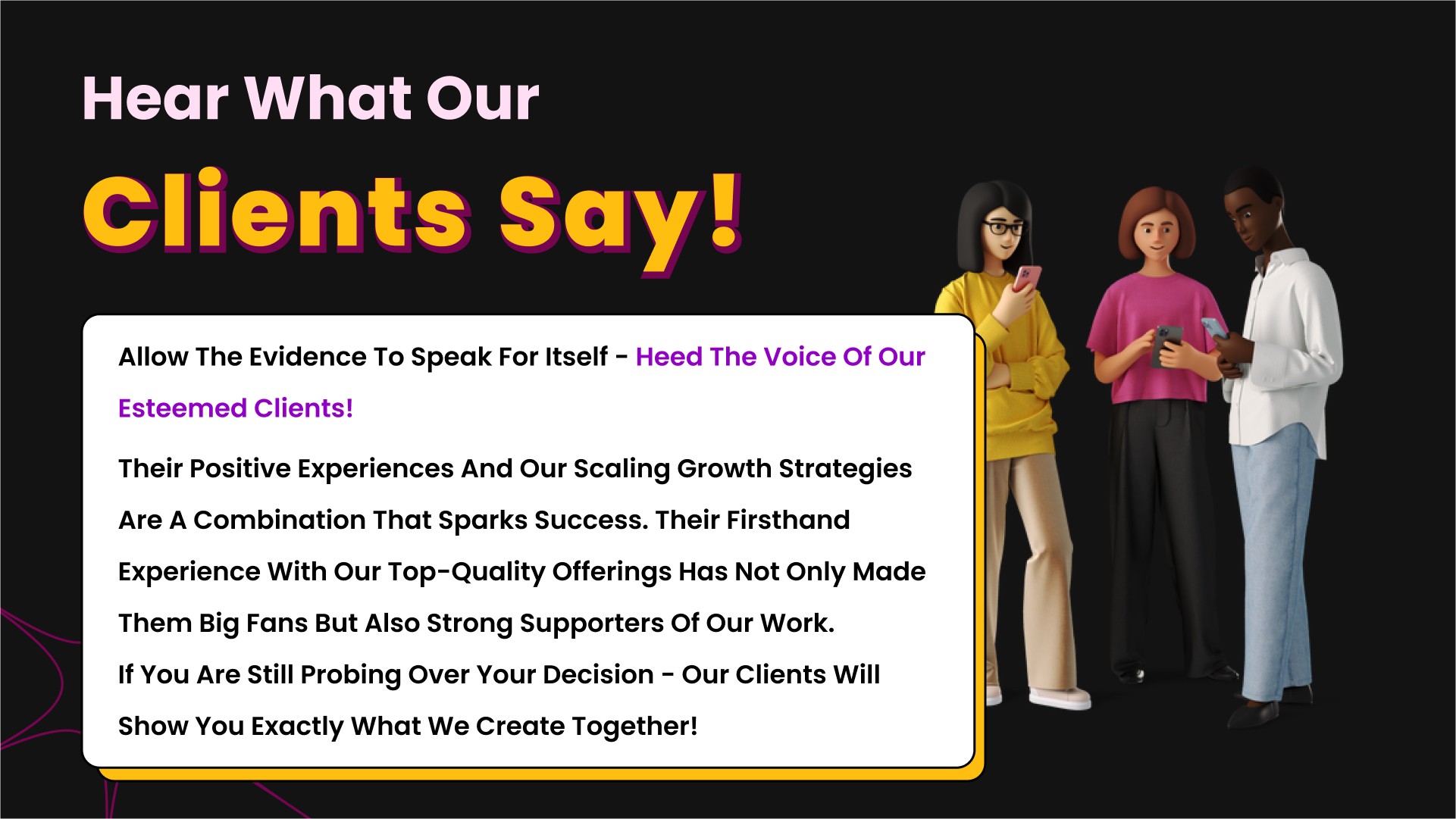 Hear What Our

Clients Say!

Allow The Evidence To Speak For Itself - Heed The Voice Of Our Esteemed Clients!

Their Positive Experiences And Our Scaling Growth Strategies Are A Combination That Sparks Success. Their Firsthand Experience With Our Top-Quality Offerings Has Not Only Made Them Big Fans But Also Strong Supporters Of Our Work.

If You Are Still Probing Over Your Decision - Our Clients Will Show You Exactly What We Create Together!